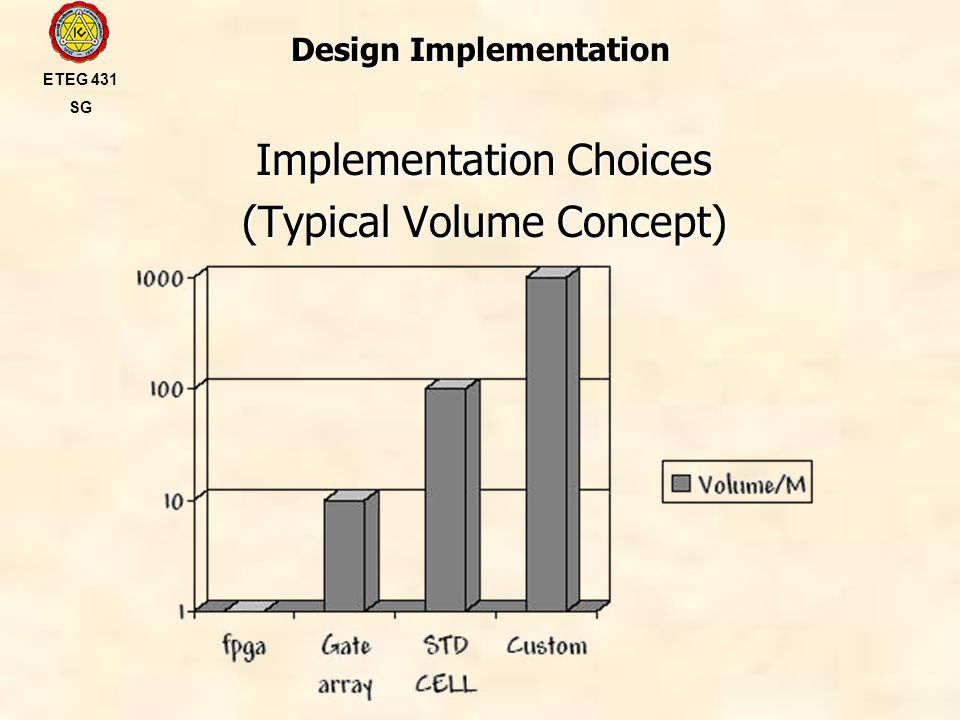 ETEG 431
SG

Design Implementation

Implementation Choices
(Typical Volume Concept)

1000
100
10
1

fpga
Gate array
STD CELL
Custom

Volume/M